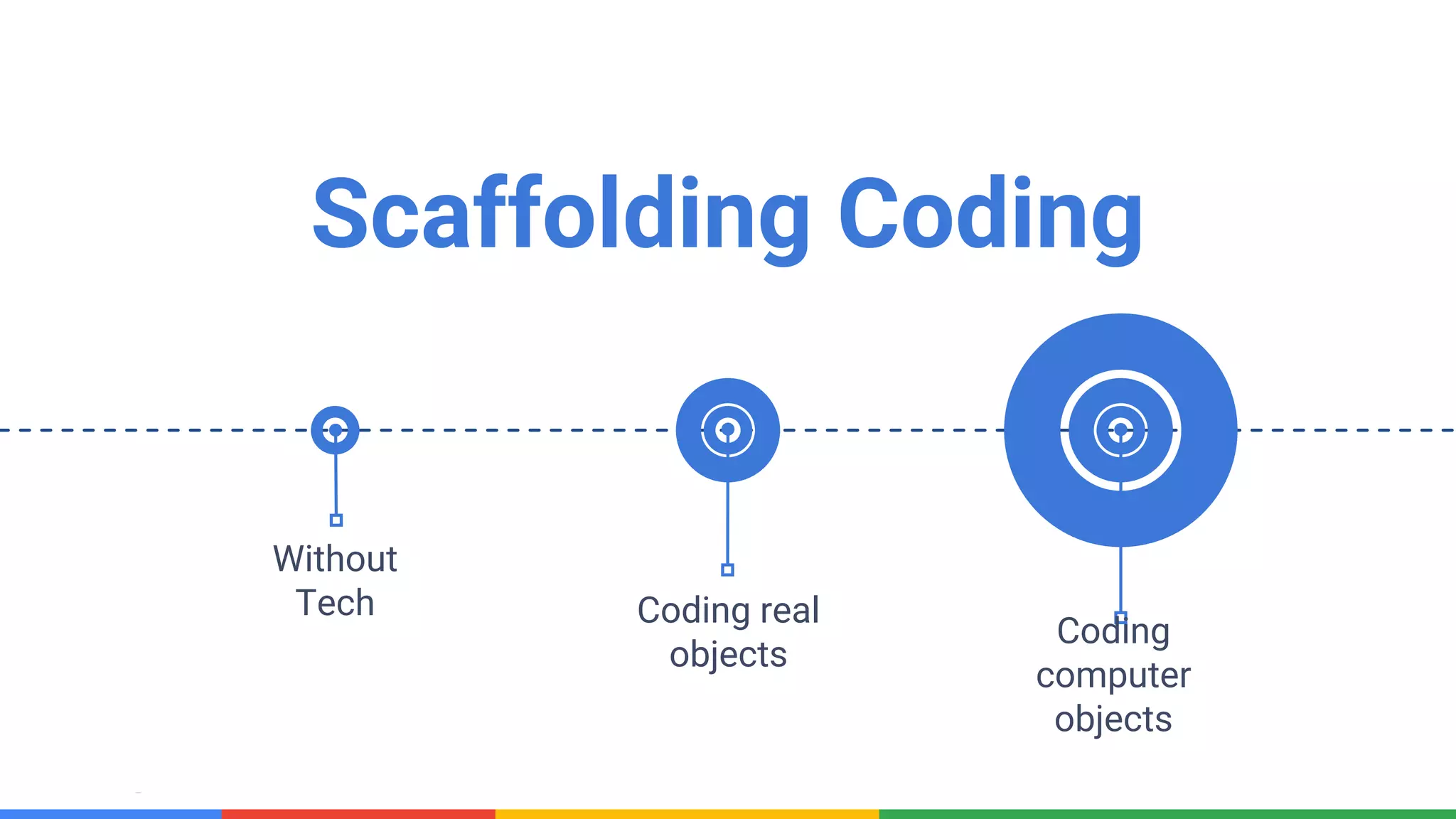 Scaffolding Coding

Without Tech

Coding real objects

Coding computer objects